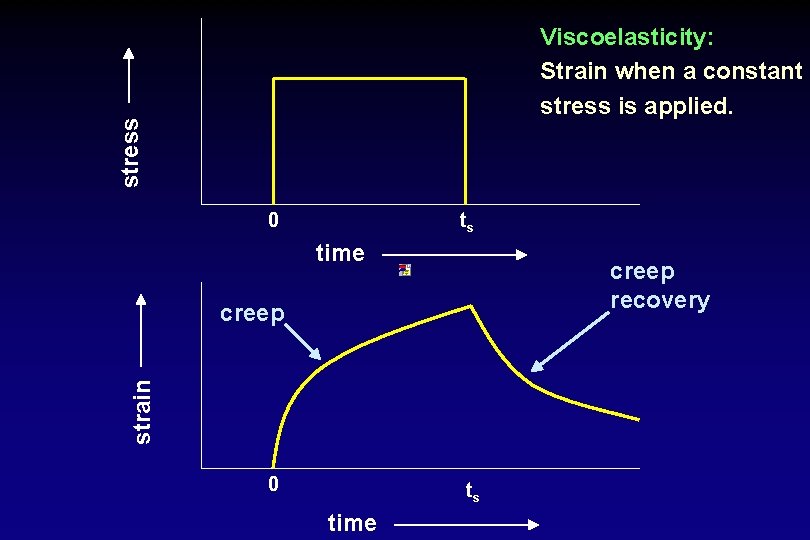 Viscoelasticity:
Strain when a constant stress is applied.

stress

0

$t_s$

time

strain

creep

creep recovery

0

$t_s$

time